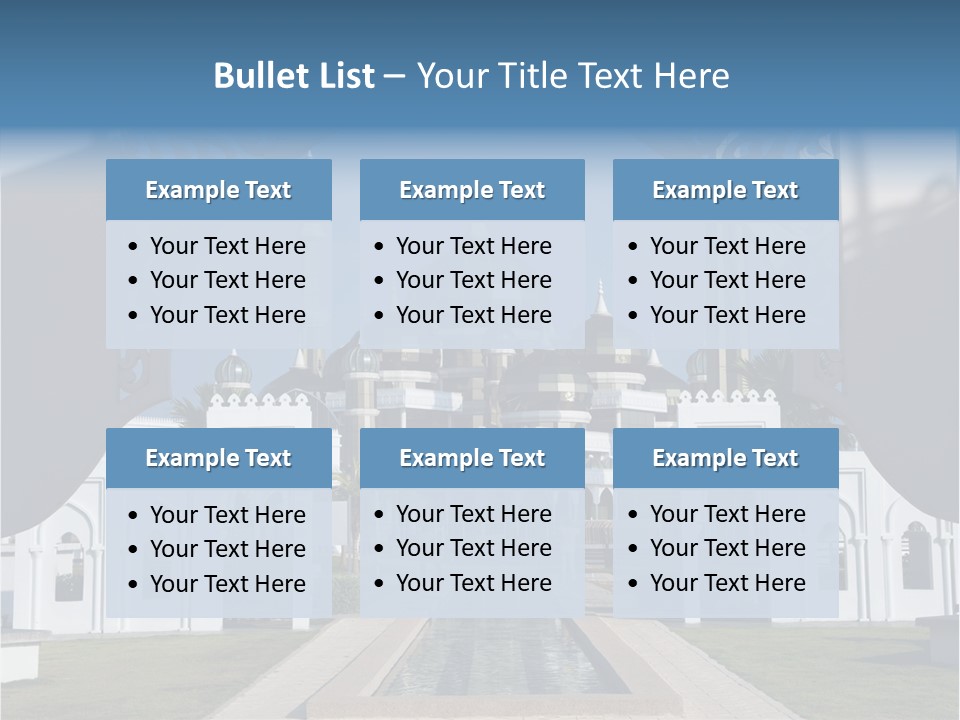 Bullet List – Your Title Text Here

Example Text
• Your Text Here
• Your Text Here
• Your Text Here

Example Text
• Your Text Here
• Your Text Here
• Your Text Here

Example Text
• Your Text Here
• Your Text Here
• Your Text Here

Example Text
• Your Text Here
• Your Text Here
• Your Text Here

Example Text
• Your Text Here
• Your Text Here
• Your Text Here

Example Text
• Your Text Here
• Your Text Here
• Your Text Here